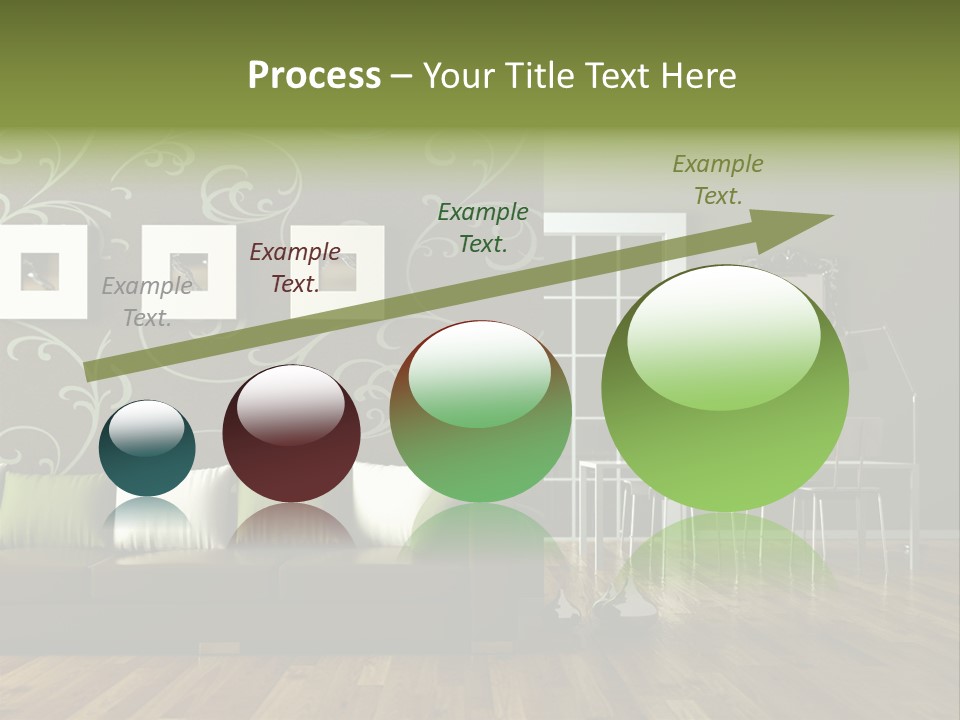 Process – Your Title Text Here

Example Text.

Example Text.

Example Text.

Example Text.